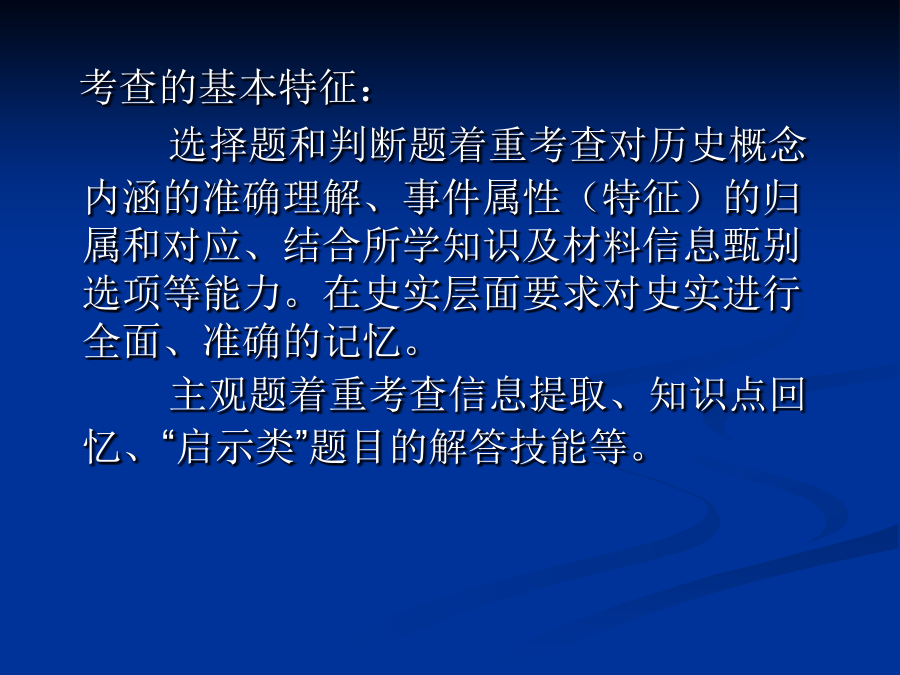 考查的基本特征：

选择题和判断题着重考查对历史概念内涵的准确理解、事件属性（特征）的归属和对应、结合所学知识及材料信息甄别选项等能力。在史实层面要求对史实进行全面、准确的记忆。

主观题着重考查信息提取、知识点回忆、“启示类”题目的解答技能等。